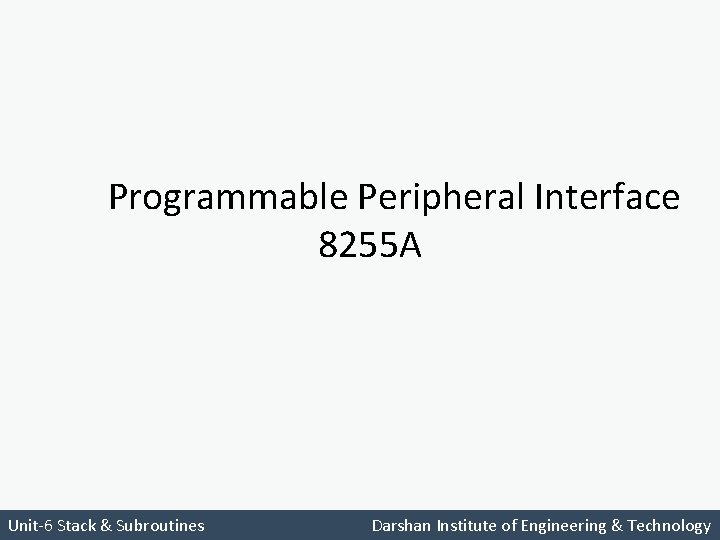 Programmable Peripheral Interface
8255A

Unit-6 Stack & Subroutines

Darshan Institute of Engineering & Technology